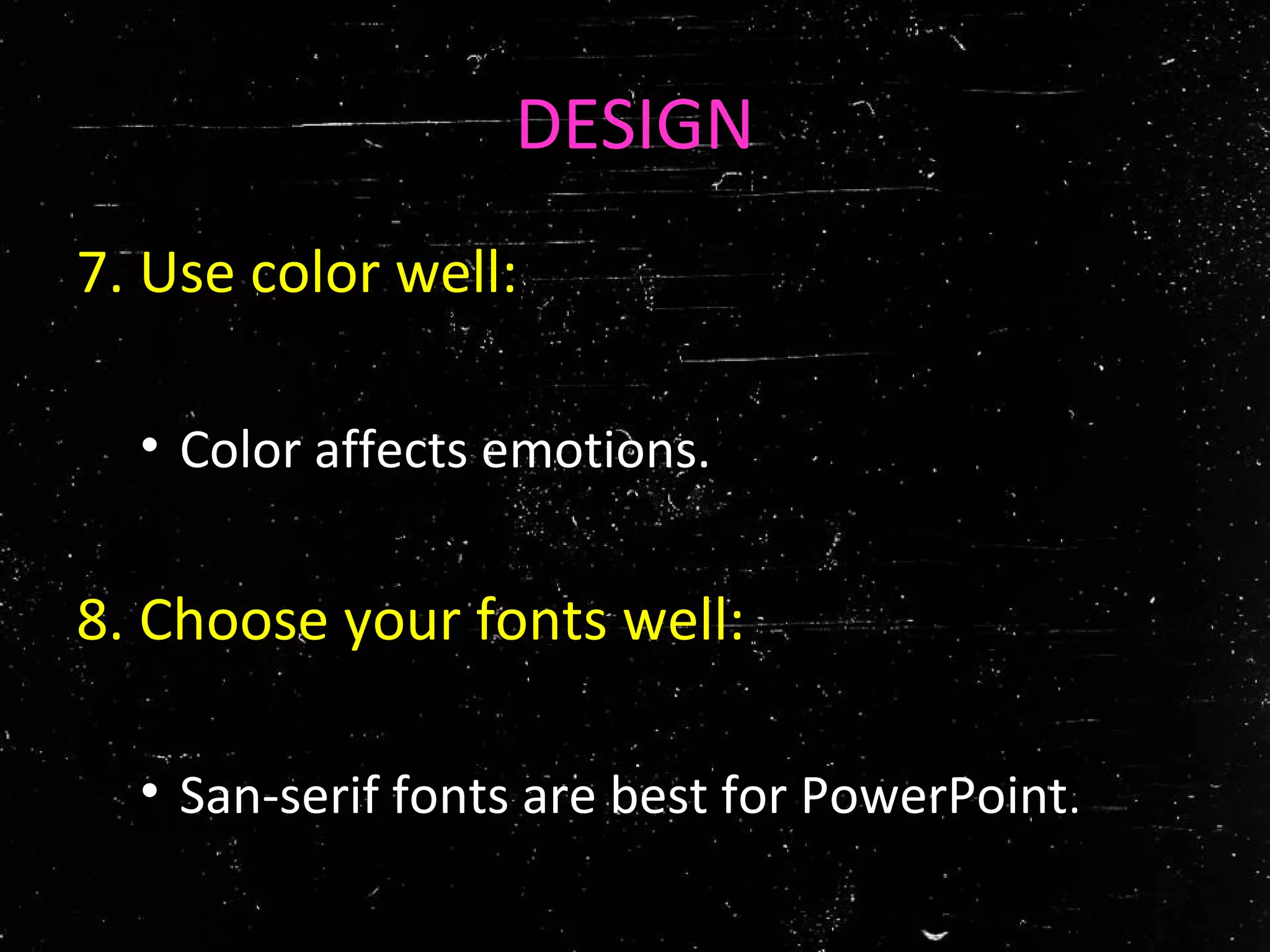 DESIGN

7. Use color well:

• Color affects emotions.

8. Choose your fonts well:

• San-serif fonts are best for PowerPoint.